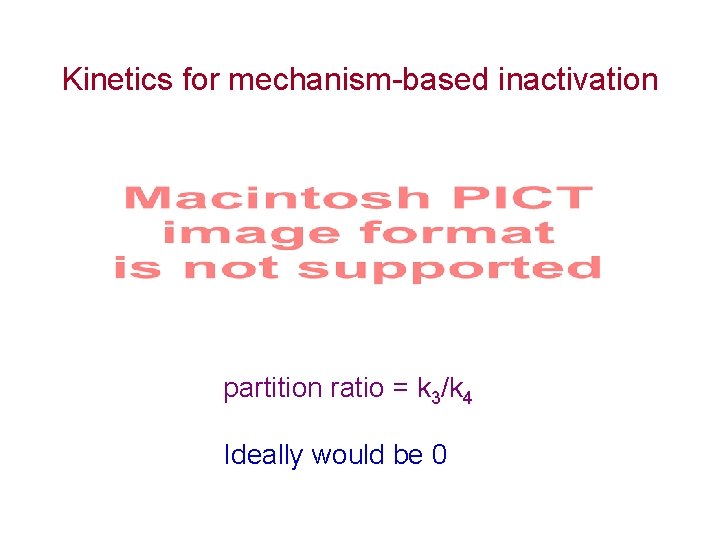 Kinetics for mechanism-based inactivation

Macintosh PICT image format is not supported

partition ratio = $k_3/k_4$

Ideally would be 0